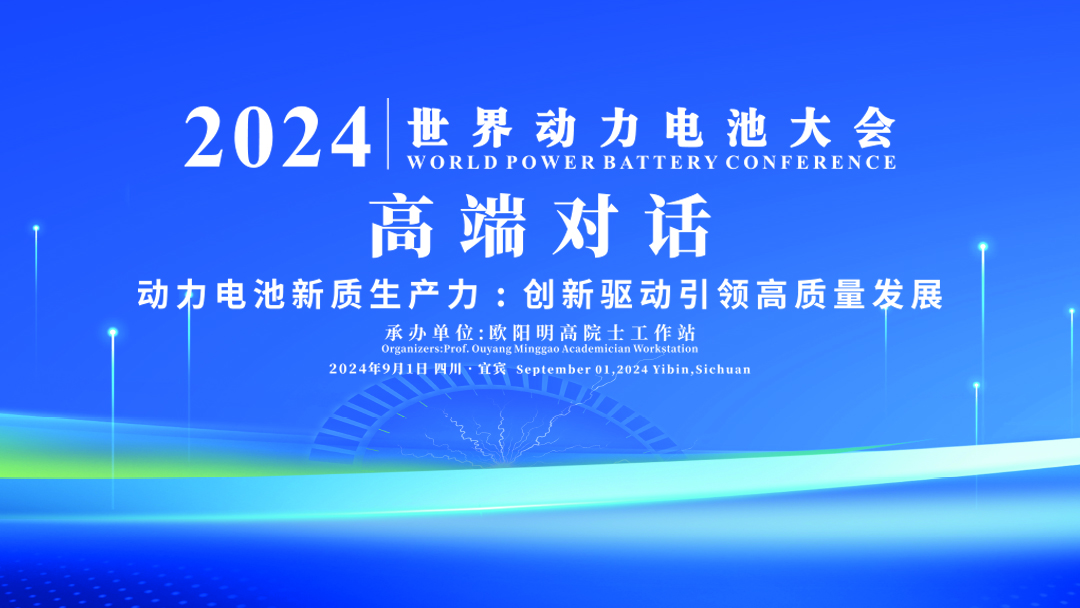 2024 世界动力电池大会
WORLD POWER BATTERY CONFERENCE

高端对话

动力电池新质生产力：创新驱动引领高质量发展

承办单位:欧阳明高院士工作站
Organizers:Prof. Ouyang Minggao Academician Workstation
2024年9月1日 四川 · 宜宾 September 01,2024 Yibin,Sichuan